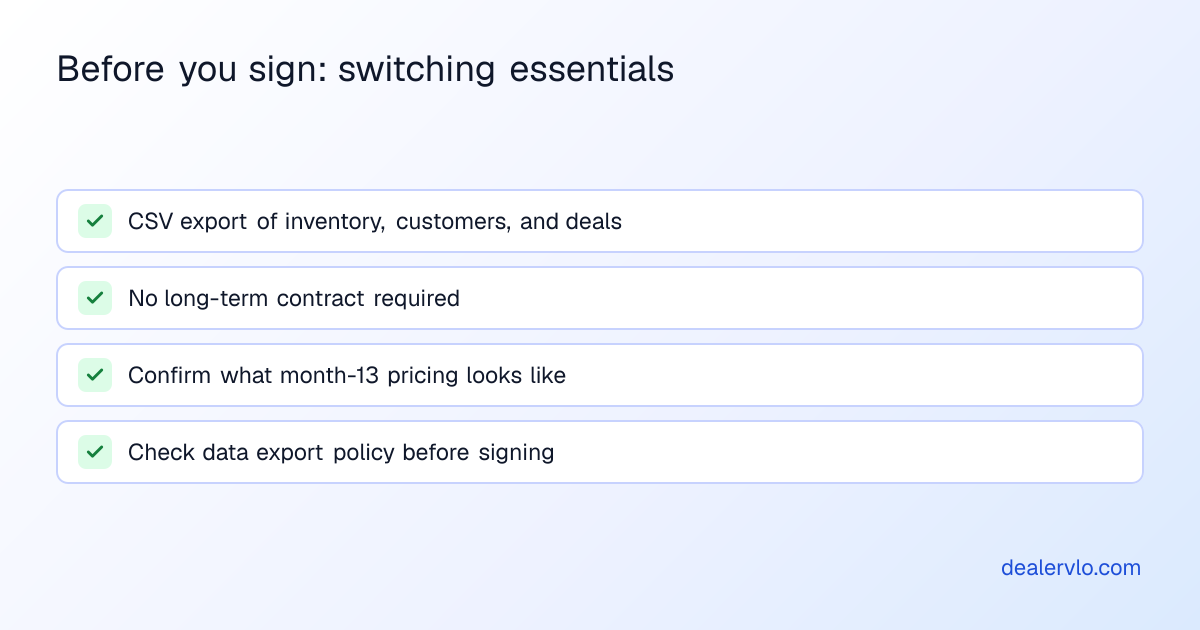 Before you sign: switching essentials

CSV export of inventory, customers, and deals

No long-term contract required

Confirm what month-13 pricing looks like

Check data export policy before signing

dealervlo.com